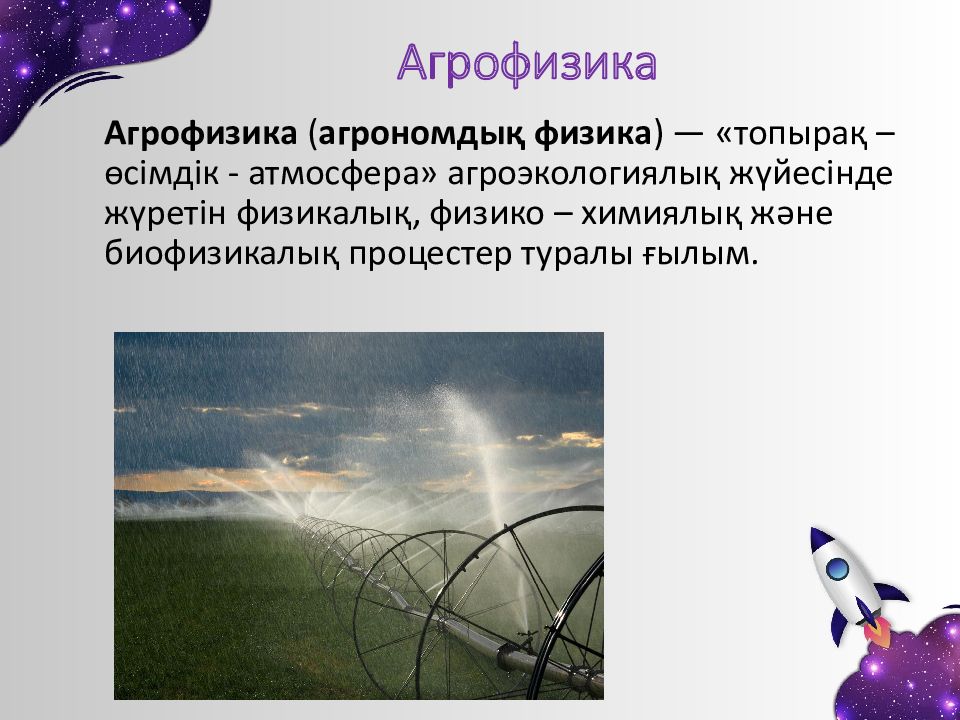 Агрофизика

Агрофизика (агрономдық физика) — «топырақ – өсімдік - атмосфера» агроэкологиялық жүйесінде жүретін физикалық, физико – химиялық және биофизикалық процестер туралы ғылым.